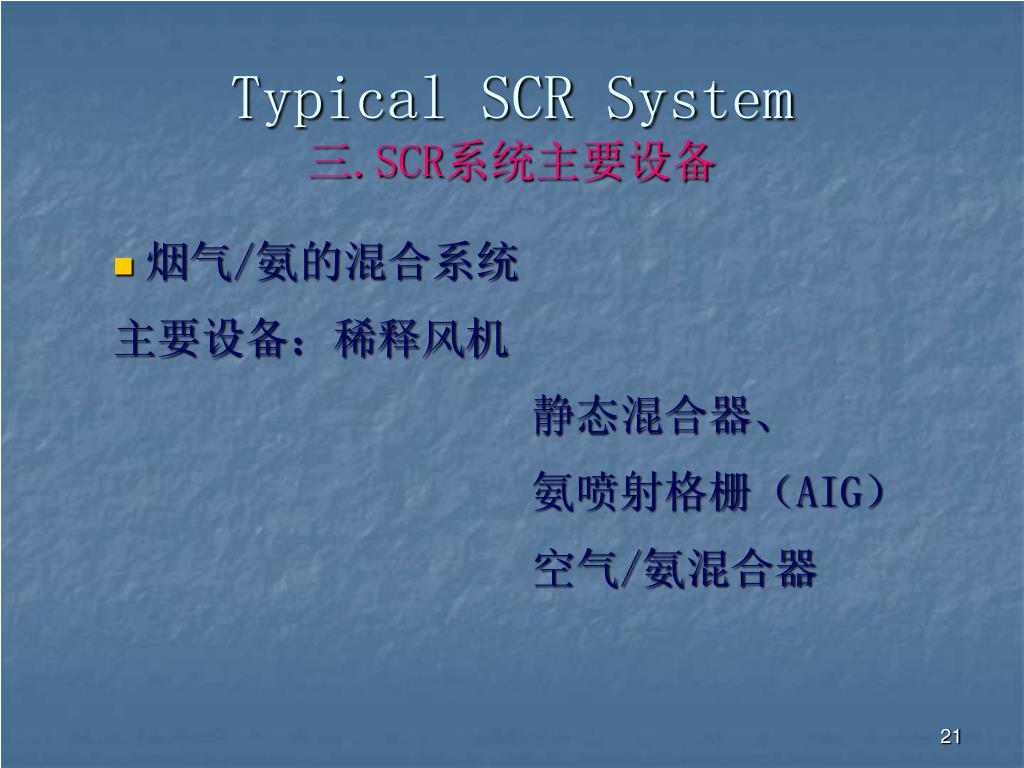 Typical SCR System
三.SCR系统主要设备

烟气/氨的混合系统

主要设备：稀释风机

静态混合器、

氨喷射格栅（AIG）

空气/氨混合器

21